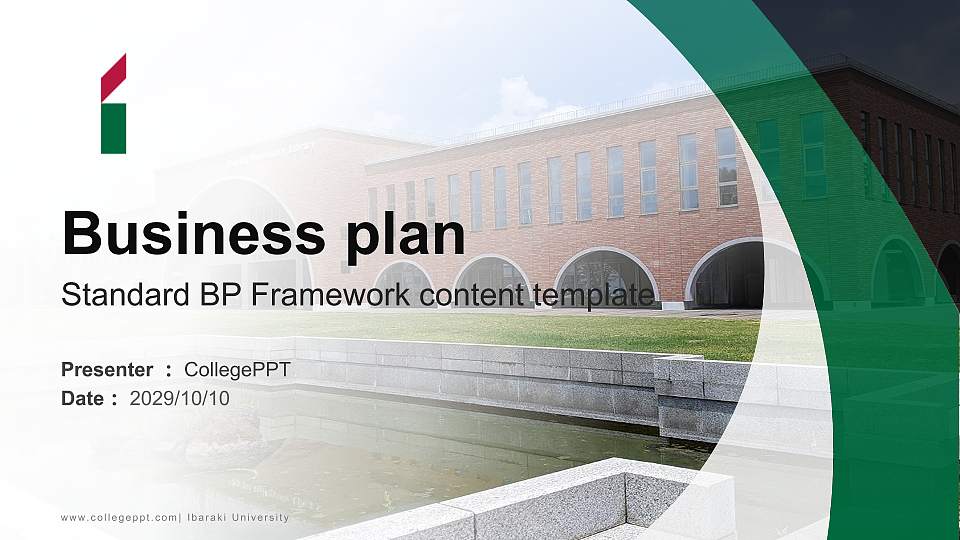 Business plan

Standard BP Framework content template

Presenter ： CollegePPT
Date： 2029/10/10

www.collegeppt.com| Ibaraki University